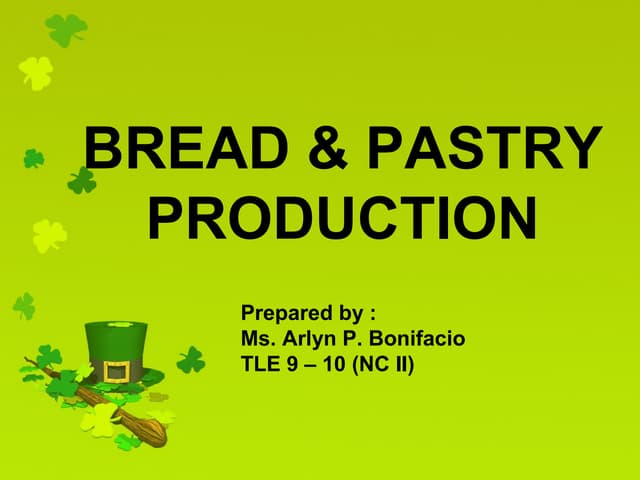 BREAD & PASTRY PRODUCTION

Prepared by :
Ms. Arlyn P. Bonifacio
TLE 9 – 10 (NC II)